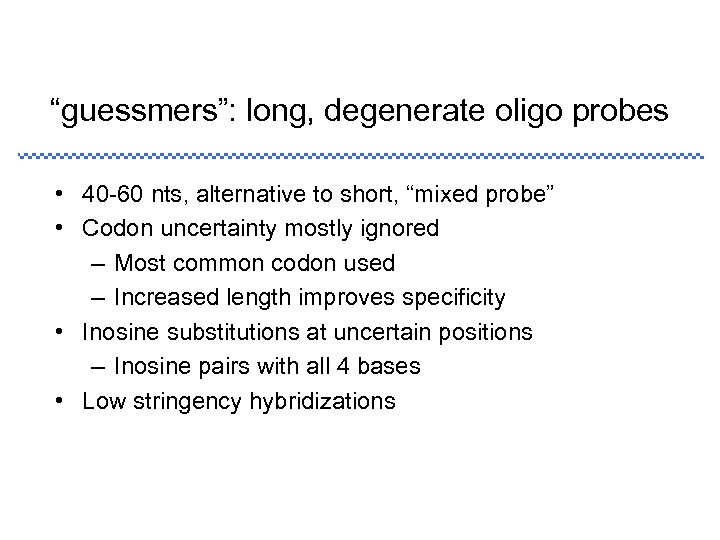 “guessmers”: long, degenerate oligo probes

• 40-60 nts, alternative to short, “mixed probe”
• Codon uncertainty mostly ignored
– Most common codon used
– Increased length improves specificity
• Inosine substitutions at uncertain positions
– Inosine pairs with all 4 bases
• Low stringency hybridizations